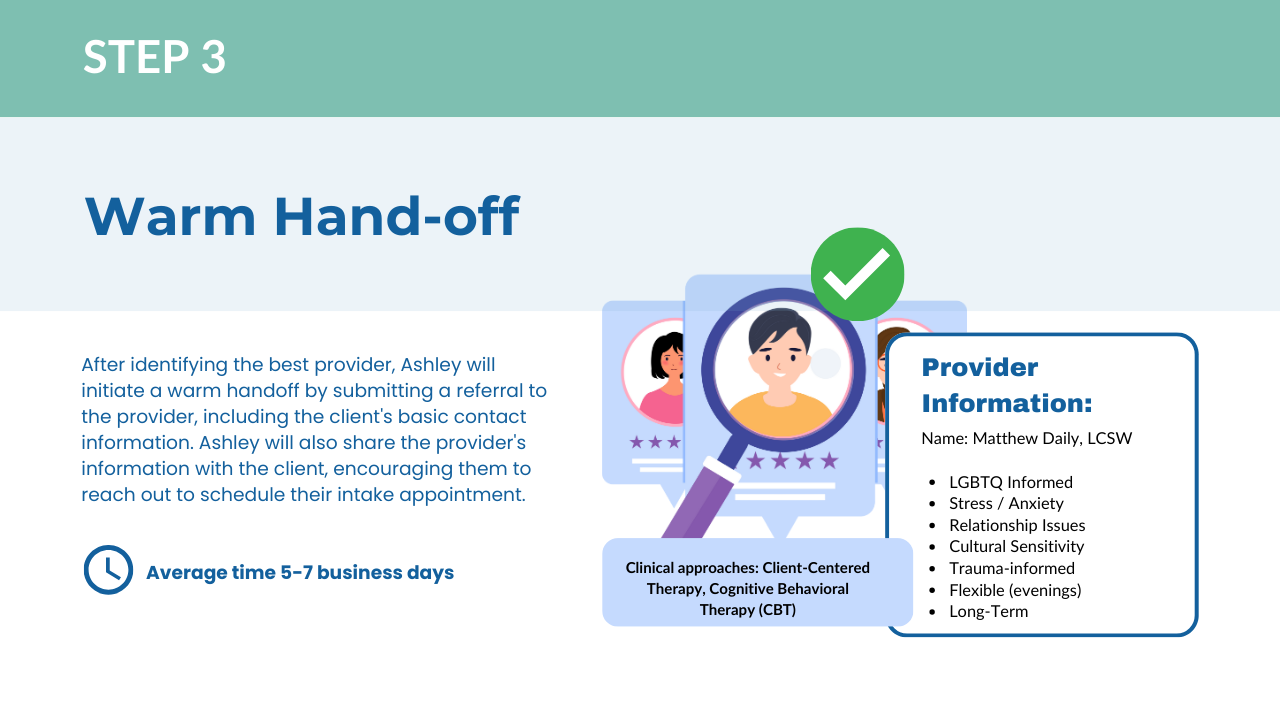 STEP 3

Warm Hand-off

After identifying the best provider, Ashley will initiate a warm handoff by submitting a referral to the provider, including the client's basic contact information. Ashley will also share the provider's information with the client, encouraging them to reach out to schedule their intake appointment.

Average time 5-7 business days

Clinical approaches: Client-Centered Therapy, Cognitive Behavioral Therapy (CBT)

Provider Information:

Name: Matthew Daily, LCSW

- LGBTQ Informed
- Stress / Anxiety
- Relationship Issues
- Cultural Sensitivity
- Trauma-informed
- Flexible (evenings)
- Long-Term